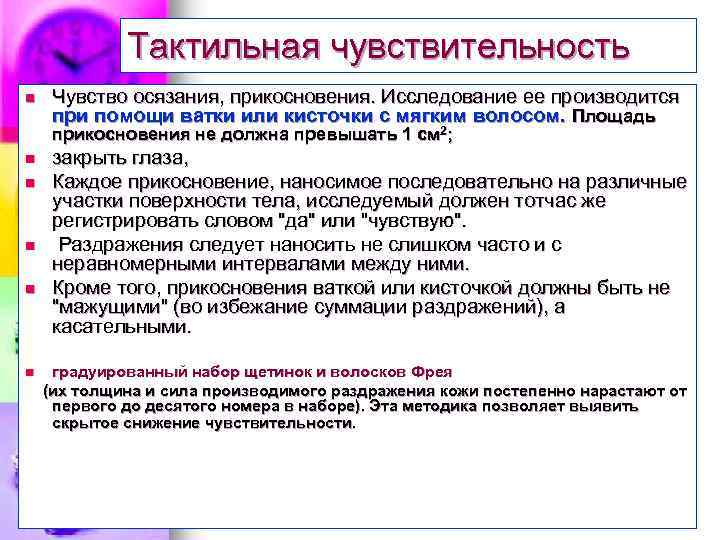 Тактильная чувствительность

Чувство осязания, прикосновения. Исследование ее производится при помощи ватки или кисточки с мягким волосом. Площадь прикосновения не должна превышать 1 см$^2$;

закрыть глаза,

Каждое прикосновение, наносимое последовательно на различные участки поверхности тела, исследуемый должен тотчас же регистрировать словом "да" или "чувствую".

Раздражения следует наносить не слишком часто и с неравномерными интервалами между ними.

Кроме того, прикосновения ваткой или кисточкой должны быть не "мажущими" (во избежание суммации раздражений), а касательными.

градуированный набор щетинок и волосков Фрея

(их толщина и сила производимого раздражения кожи постепенно нарастают от первого до десятого номера в наборе). Эта методика позволяет выявить скрытое снижение чувствительности.